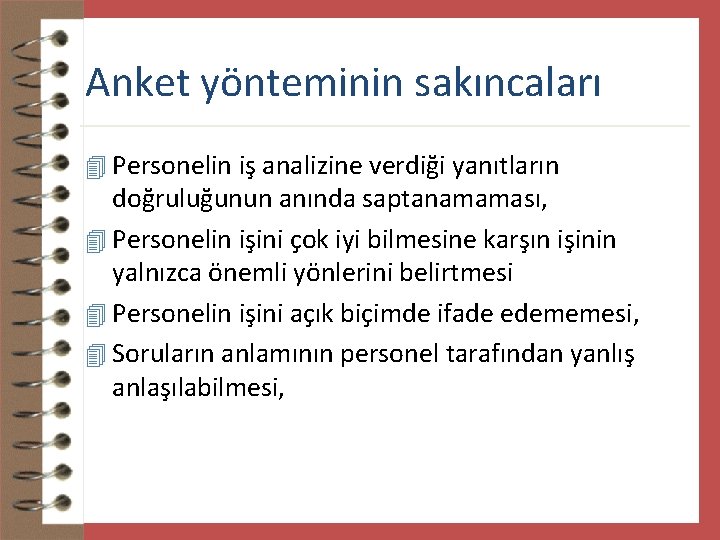 Anket yönteminin sakıncaları

Personelin iş analizine verdiği yanıtların doğruluğunun anında saptanamaması,

Personelin işini çok iyi bilmesine karşın işinin yalnızca önemli yönlerini belirtmesi

Personelin işini açık biçimde ifade edememesi,

Soruların anlamının personel tarafından yanlış anlaşılabilmesi,